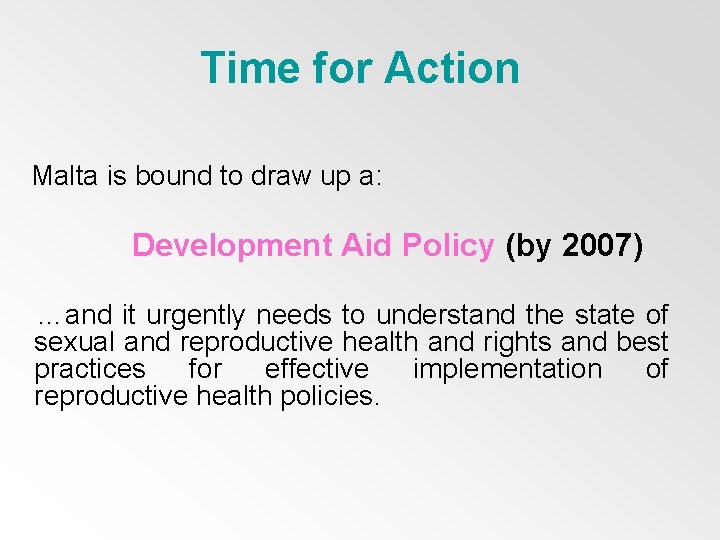 Time for Action

Malta is bound to draw up a:

Development Aid Policy (by 2007)

…and it urgently needs to understand the state of sexual and reproductive health and rights and best practices for effective implementation of reproductive health policies.